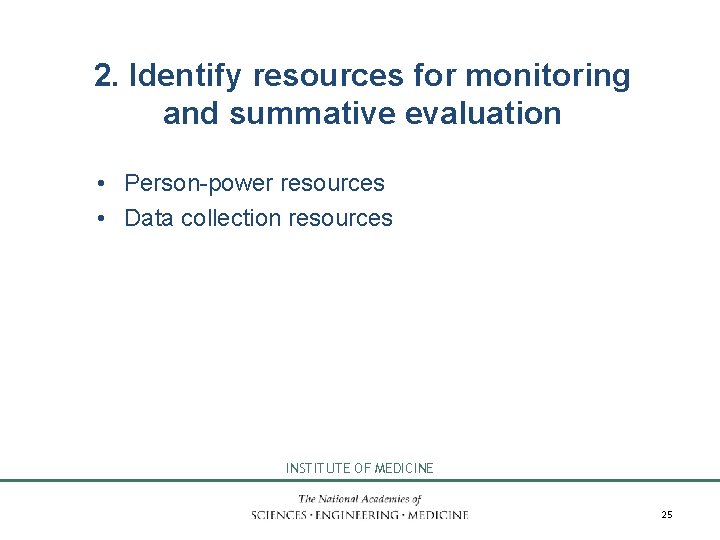 2. Identify resources for monitoring and summative evaluation

• Person-power resources
• Data collection resources

INSTITUTE OF MEDICINE

The National Academies of
SCIENCES · ENGINEERING · MEDICINE

25